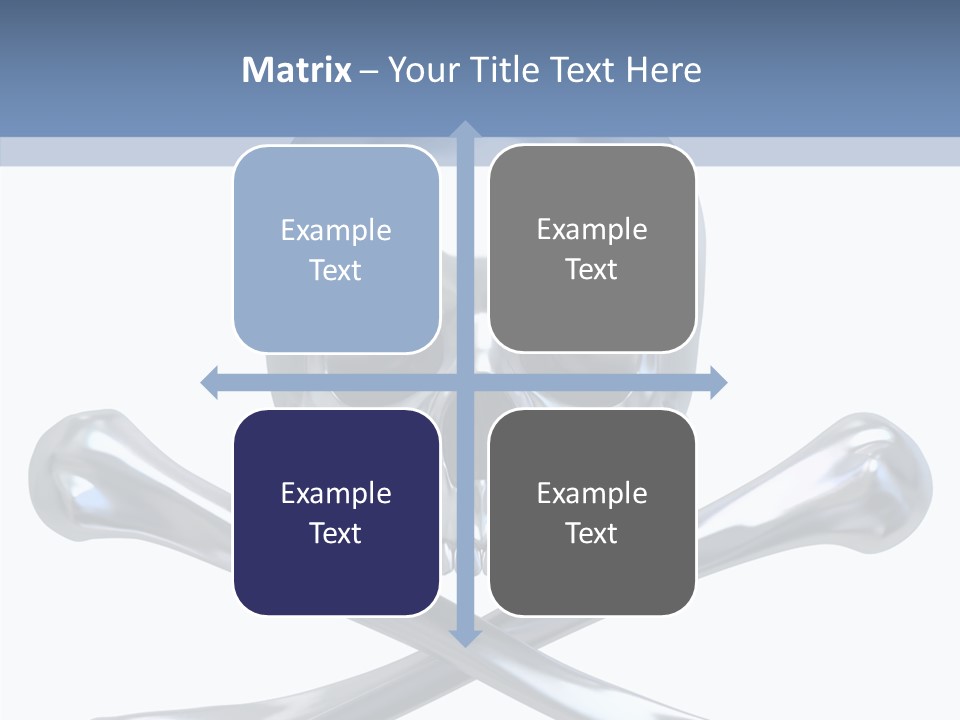 Matrix – Your Title Text Here

Example Text

Example Text

Example Text

Example Text